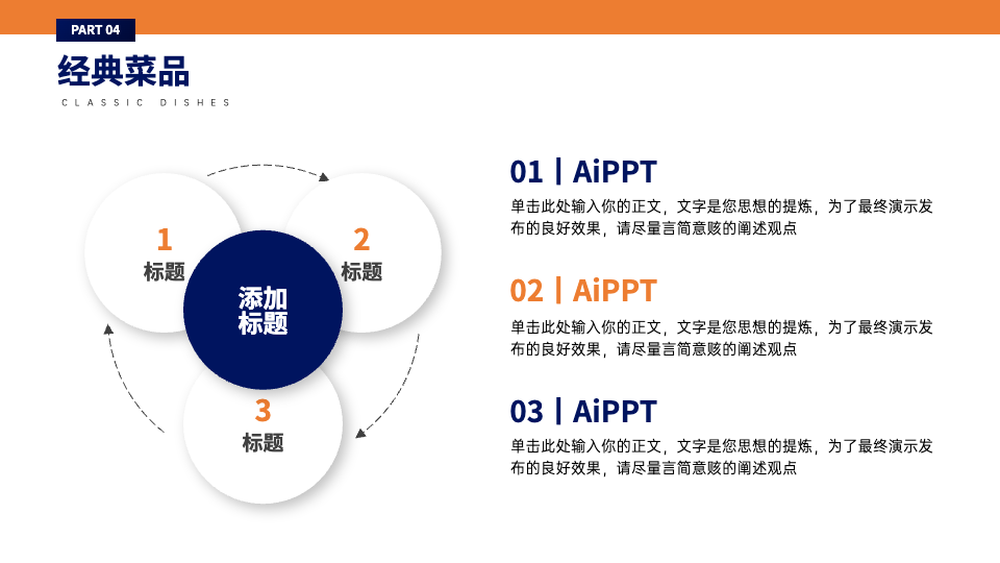 PART 04

经典菜品

CLASSIC DISHES

1
标题

2
标题

添加标题

3
标题

01 | AiPPT

单击此处输入你的正文，文字是您思想的提炼，为了最终演示发布的良好效果，请尽量言简意赅的阐述观点

02 | AiPPT

单击此处输入你的正文，文字是您思想的提炼，为了最终演示发布的良好效果，请尽量言简意赅的阐述观点

03 | AiPPT

单击此处输入你的正文，文字是您思想的提炼，为了最终演示发布的良好效果，请尽量言简意赅的阐述观点